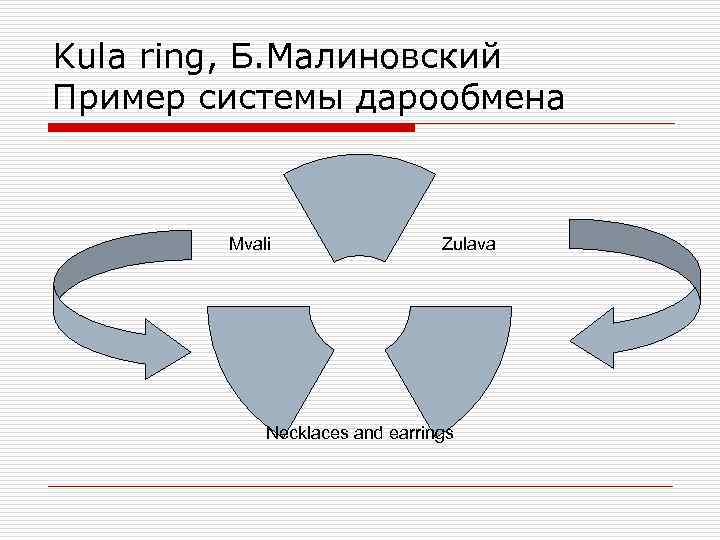 Kula ring, Б.Малиновский
Пример системы дарообмена

Mvali

Zulava

Necklaces and earrings